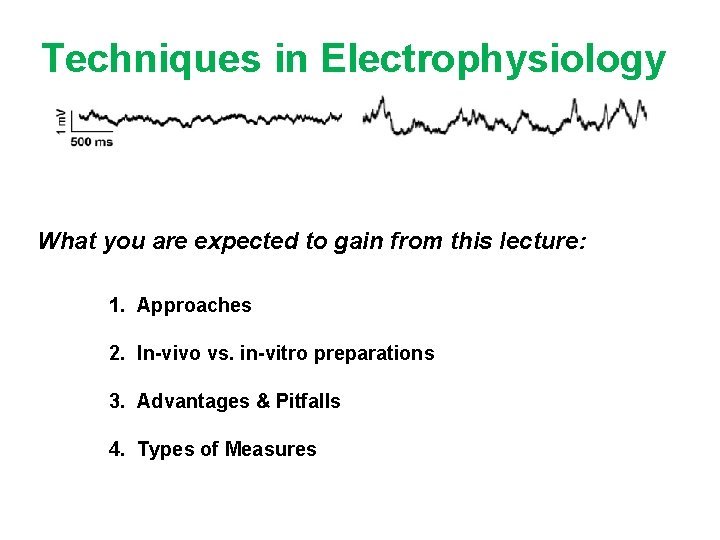 Techniques in Electrophysiology

1 mV
500 ms

What you are expected to gain from this lecture:

1. Approaches

2. In-vivo vs. in-vitro preparations

3. Advantages & Pitfalls

4. Types of Measures